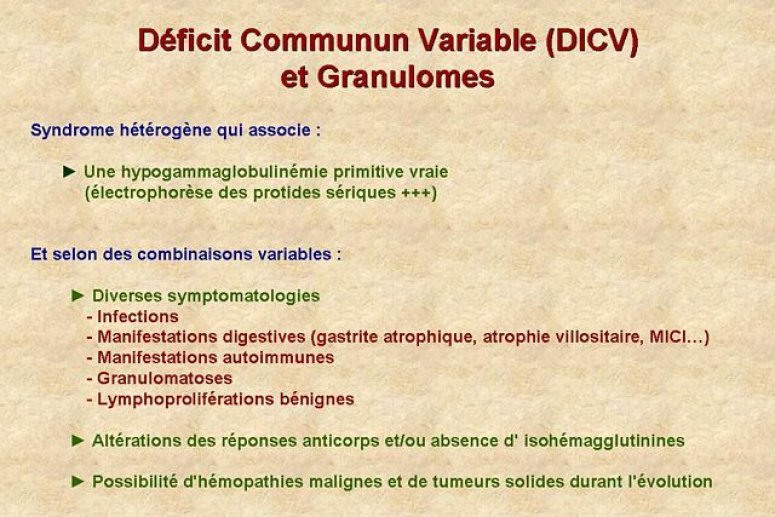 Déficit Communun Variable (DICV)
et Granulomes

Syndrome hétérogène qui associe :

► Une hypogammaglobulinémie primitive vraie (électrophorèse des protides sériques +++)

Et selon des combinaisons variables :

► Diverses symptomatologies
- Infections
- Manifestations digestives (gastrite atrophique, atrophie villositaire, MICI…)
- Manifestations autoimmunes
- Granulomatoses
- Lymphoproliférations bénignes

► Altérations des réponses anticorps et/ou absence d' isohémagglutinines

► Possibilité d'hémopathies malignes et de tumeurs solides durant l'évolution